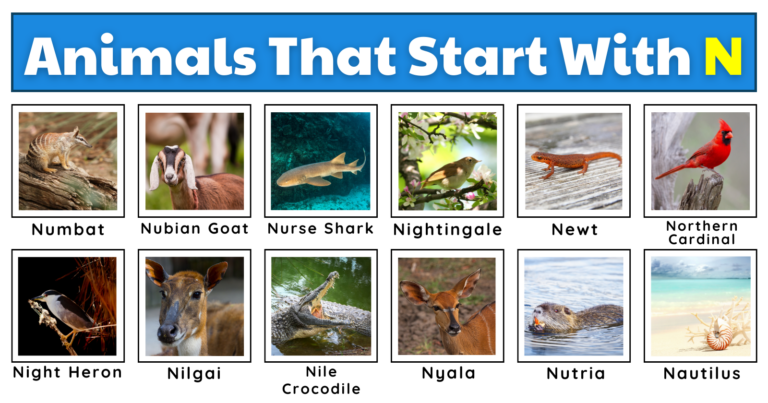 Animals That Start With N

Numbat

Nubian Goat

Nurse Shark

Nightingale

Newt

Northern Cardinal

Night Heron

Nilgai

Nile Crocodile

Nyala

Nutria

Nautilus